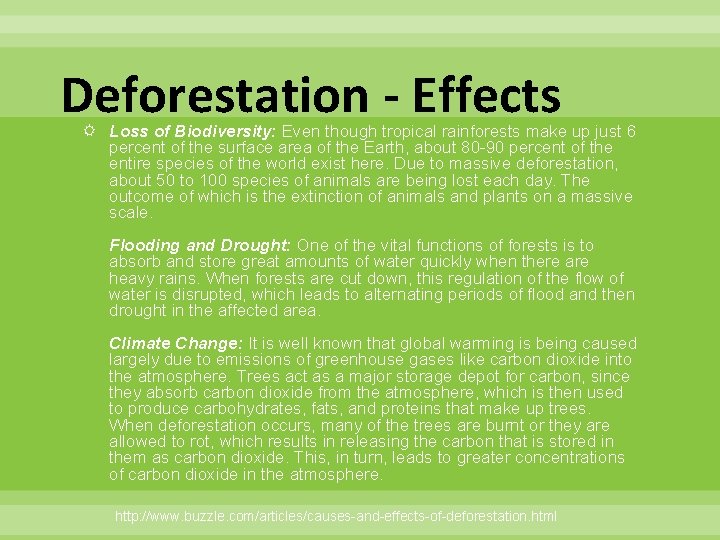 Deforestation - Effects

Loss of Biodiversity: Even though tropical rainforests make up just 6 percent of the surface area of the Earth, about 80-90 percent of the entire species of the world exist here. Due to massive deforestation, about 50 to 100 species of animals are being lost each day. The outcome of which is the extinction of animals and plants on a massive scale.

Flooding and Drought: One of the vital functions of forests is to absorb and store great amounts of water quickly when there are heavy rains. When forests are cut down, this regulation of the flow of water is disrupted, which leads to alternating periods of flood and then drought in the affected area.

Climate Change: It is well known that global warming is being caused largely due to emissions of greenhouse gases like carbon dioxide into the atmosphere. Trees act as a major storage depot for carbon, since they absorb carbon dioxide from the atmosphere, which is then used to produce carbohydrates, fats, and proteins that make up trees. When deforestation occurs, many of the trees are burnt or they are allowed to rot, which results in releasing the carbon that is stored in them as carbon dioxide. This, in turn, leads to greater concentrations of carbon dioxide in the atmosphere.

http://www.buzzle.com/articles/causes-and-effects-of-deforestation.html